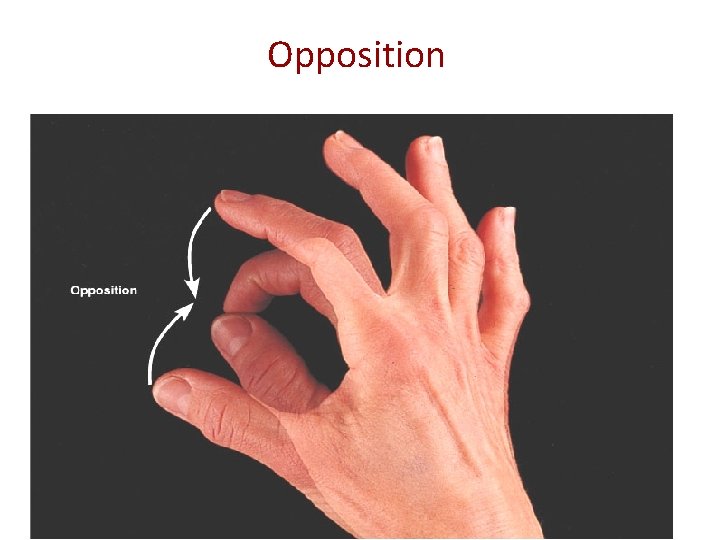 Opposition

Opposition